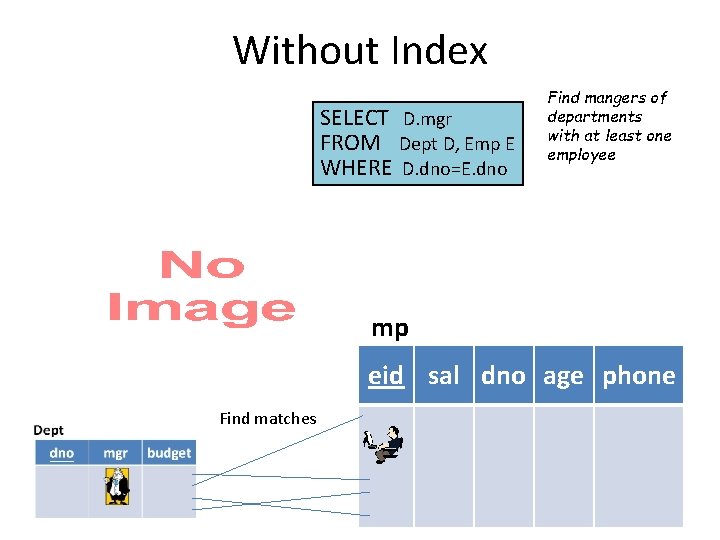 Without Index

SELECT D.mgr
FROM Dept D, Emp E
WHERE D.dno=E.dno

Find mangers of departments with at least one employee

No Image

mp

| eid | sal | dno | age | phone |
|---|---|---|---|---|
| | | | | |

Find matches

Dept

| dno | mgr | budget |
|---|---|---|
| | | |